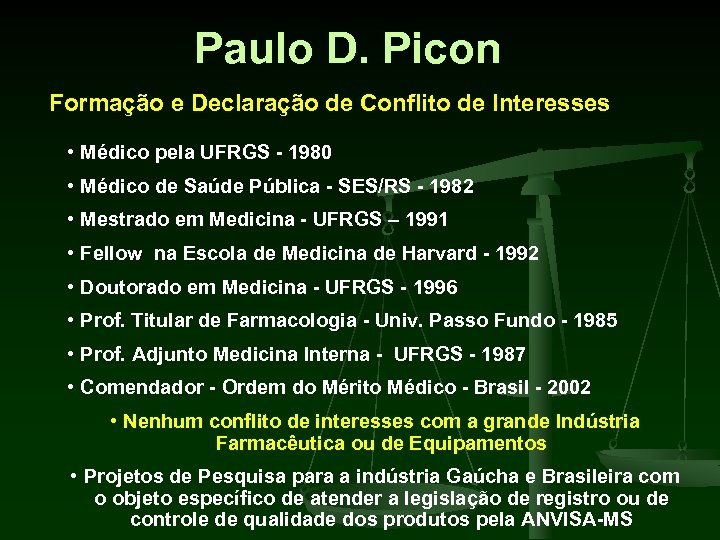 Paulo D. Picon

Formação e Declaração de Conflito de Interesses

• Médico pela UFRGS - 1980

• Médico de Saúde Pública - SES/RS - 1982

• Mestrado em Medicina - UFRGS – 1991

• Fellow na Escola de Medicina de Harvard - 1992

• Doutorado em Medicina - UFRGS - 1996

• Prof. Titular de Farmacologia - Univ. Passo Fundo - 1985

• Prof. Adjunto Medicina Interna - UFRGS - 1987

• Comendador - Ordem do Mérito Médico - Brasil - 2002

• Nenhum conflito de interesses com a grande Indústria Farmacêutica ou de Equipamentos

• Projetos de Pesquisa para a indústria Gaúcha e Brasileira com o objeto específico de atender a legislação de registro ou de controle de qualidade dos produtos pela ANVISA-MS